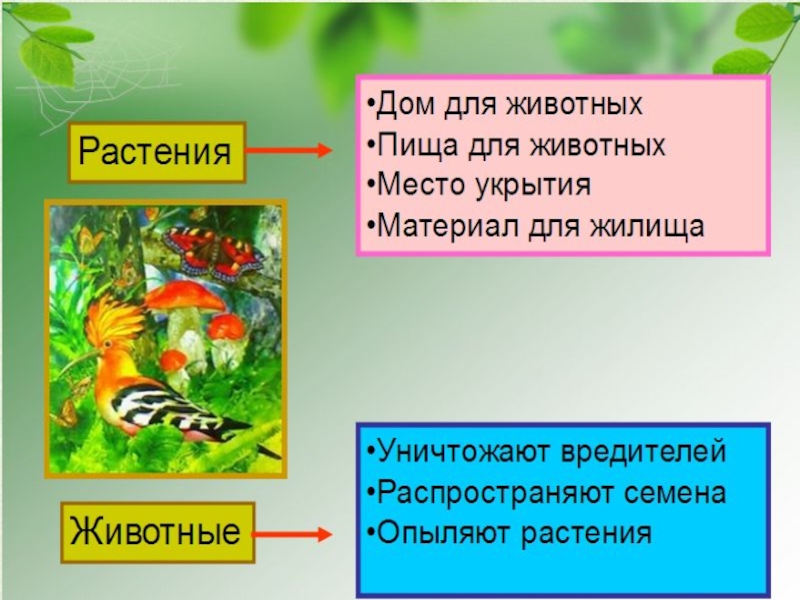 Растения

•Дом для животных
•Пища для животных
•Место укрытия
•Материал для жилища

Животные

•Уничтожают вредителей
•Распространяют семена
•Опыляют растения